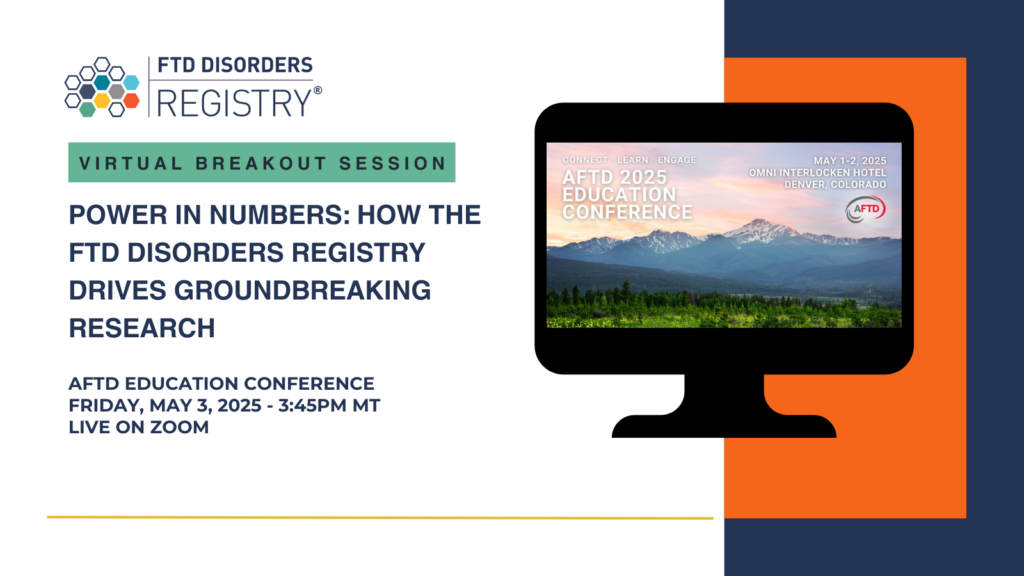 FTD DISORDERS REGISTRY®

VIRTUAL BREAKOUT SESSION

POWER IN NUMBERS: HOW THE FTD DISORDERS REGISTRY DRIVES GROUNDBREAKING RESEARCH

AFTD EDUCATION CONFERENCE
FRIDAY, MAY 3, 2025 - 3:45PM MT
LIVE ON ZOOM

CONNECT LEARN ENGAGE
AFTD 2025 EDUCATION CONFERENCE

MAY 1-2, 2025
OMNI INTERLOCKEN HOTEL
DENVER, COLORADO

AFTD